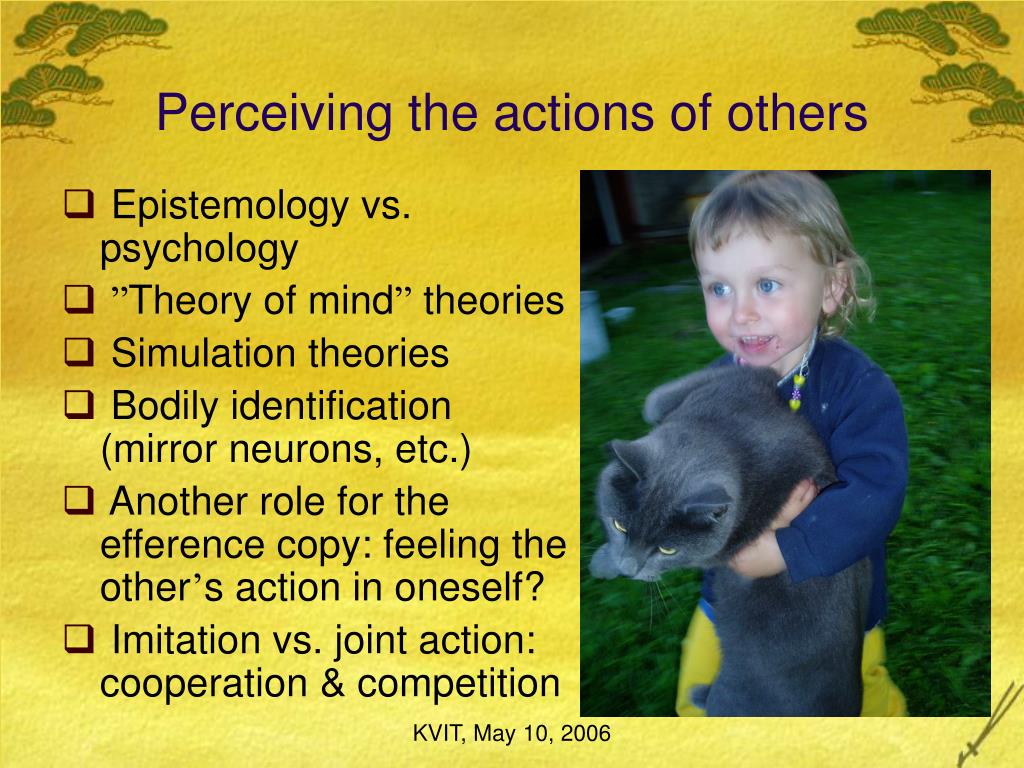 Perceiving the actions of others

❑ Epistemology vs. psychology
❑ ”Theory of mind” theories
❑ Simulation theories
❑ Bodily identification (mirror neurons, etc.)
❑ Another role for the efference copy: feeling the other’s action in oneself?
❑ Imitation vs. joint action: cooperation & competition

KVIT, May 10, 2006